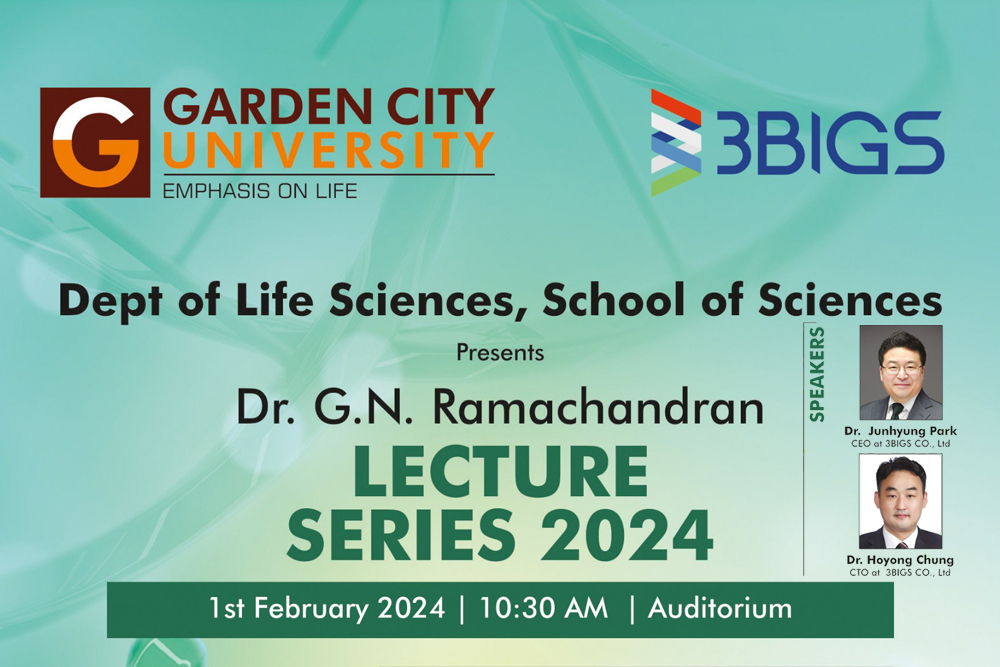 G GARDEN CITY UNIVERSITY
EMPHASIS ON LIFE

3BIGS

Dept of Life Sciences, School of Sciences

Presents

Dr. G.N. Ramachandran

LECTURE SERIES 2024

SPEAKERS

Dr. Junhyung Park
CEO at 3BIGS CO., Ltd

Dr. Hoyong Chung
CTO at 3BIGS CO., Ltd

1st February 2024 | 10:30 AM | Auditorium